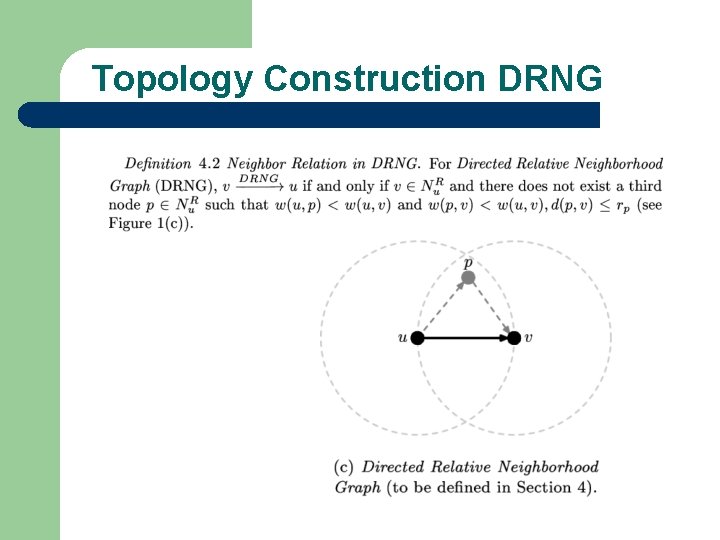 Topology Construction DRNG

Definition 4.2 Neighbor Relation in DRNG. For Directed Relative Neighborhood Graph (DRNG), $v \xrightarrow{DRNG} u$ if and only if $v \in N_u^R$ and there does not exist a third node $p \in N_u^R$ such that $w(u,p) < w(u,v)$ and $w(p,v) < w(u,v), d(p,v) \leq r_p$ (see Figure 1(c)).

$p$

$u$

$v$

(c) Directed Relative Neighborhood Graph (to be defined in Section 4).